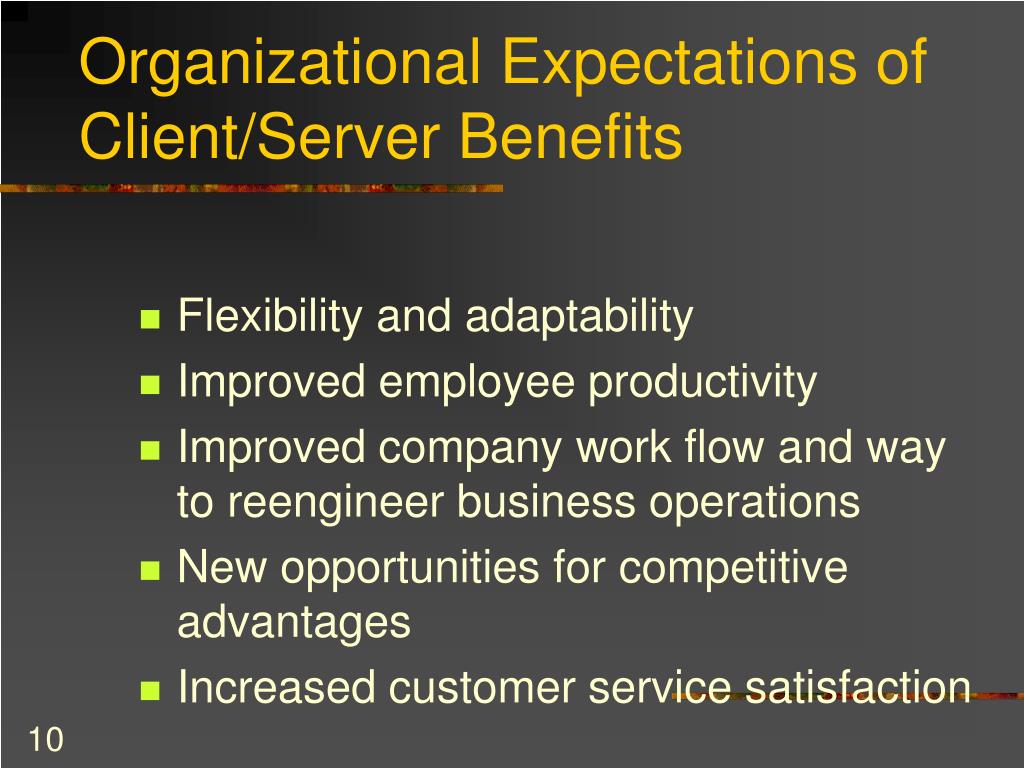 Organizational Expectations of Client/Server Benefits

- Flexibility and adaptability
- Improved employee productivity
- Improved company work flow and way to reengineer business operations
- New opportunities for competitive advantages
- Increased customer service satisfaction

10